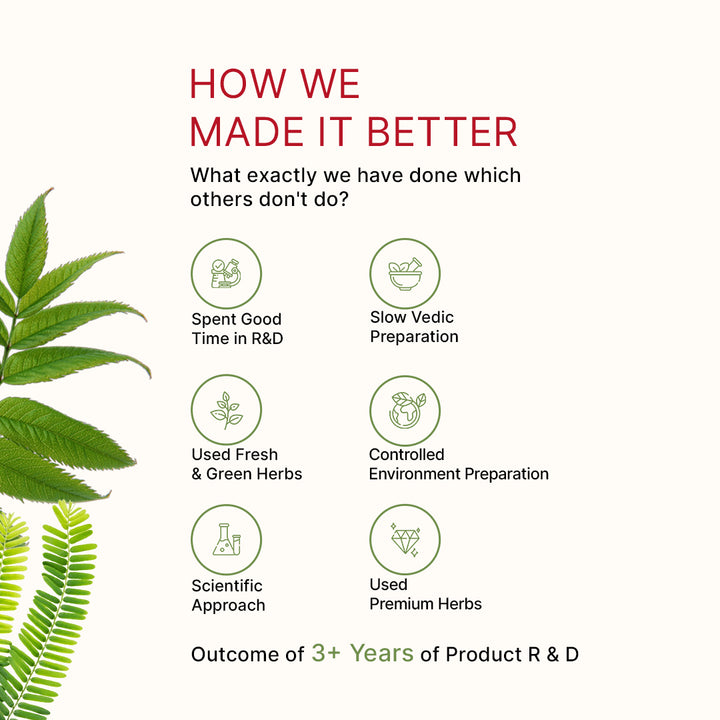 HOW WE
MADE IT BETTER

What exactly we have done which others don't do?

Spent Good Time in R&D

Slow Vedic Preparation

Used Fresh & Green Herbs

Controlled Environment Preparation

Scientific Approach

Used Premium Herbs

Outcome of 3+ Years of Product R & D